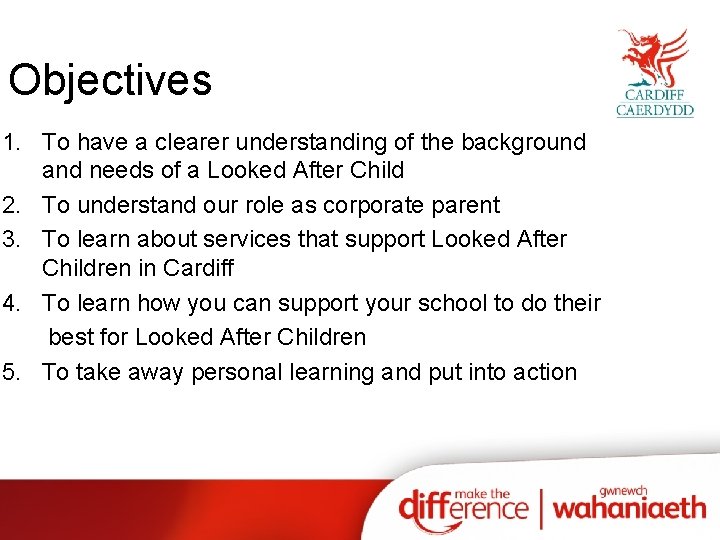 Objectives

CARDIFF
CAERDYDD

1. To have a clearer understanding of the background and needs of a Looked After Child
2. To understand our role as corporate parent
3. To learn about services that support Looked After Children in Cardiff
4. To learn how you can support your school to do their best for Looked After Children
5. To take away personal learning and put into action

make the difference | gwnewch wahaniaeth